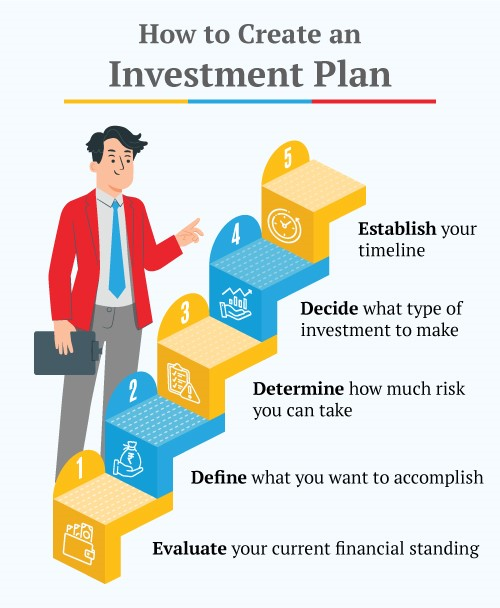 How to Create an
Investment Plan

5
Establish your timeline

4
Decide what type of investment to make

3
Determine how much risk you can take

2
Define what you want to accomplish

1
Evaluate your current financial standing